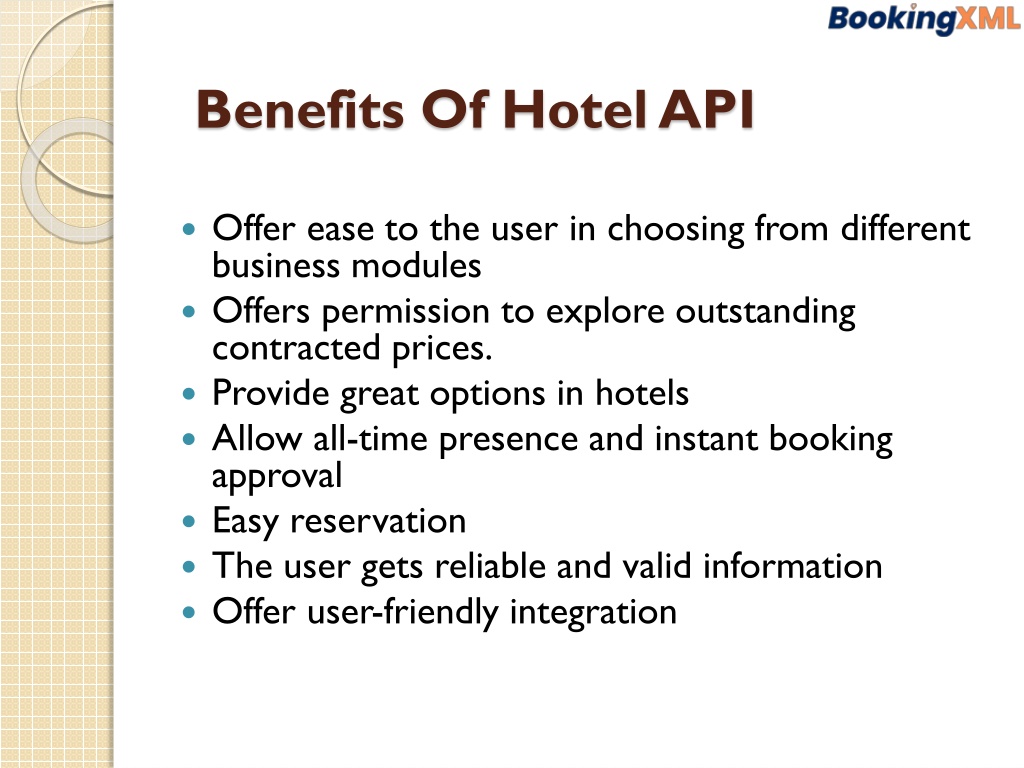 BookingXML

Benefits Of Hotel API

- Offer ease to the user in choosing from different business modules
- Offers permission to explore outstanding contracted prices.
- Provide great options in hotels
- Allow all-time presence and instant booking approval
- Easy reservation
- The user gets reliable and valid information
- Offer user-friendly integration